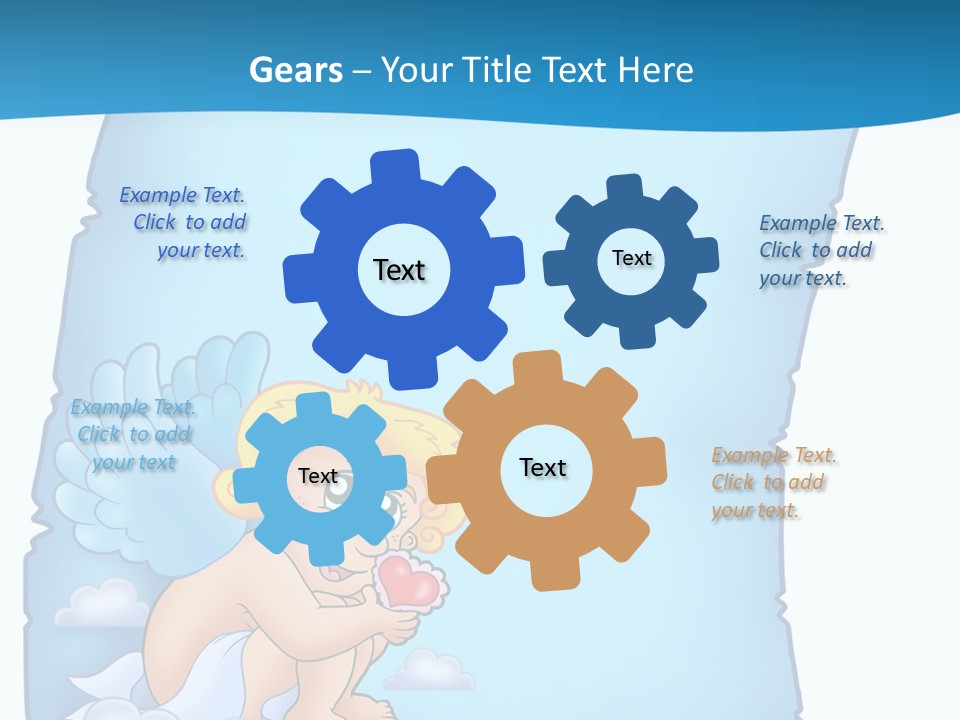 Gears – Your Title Text Here

Example Text. Click to add your text.

Text

Text

Example Text. Click to add your text.

Example Text. Click to add your text

Text

Text

Example Text. Click to add your text.